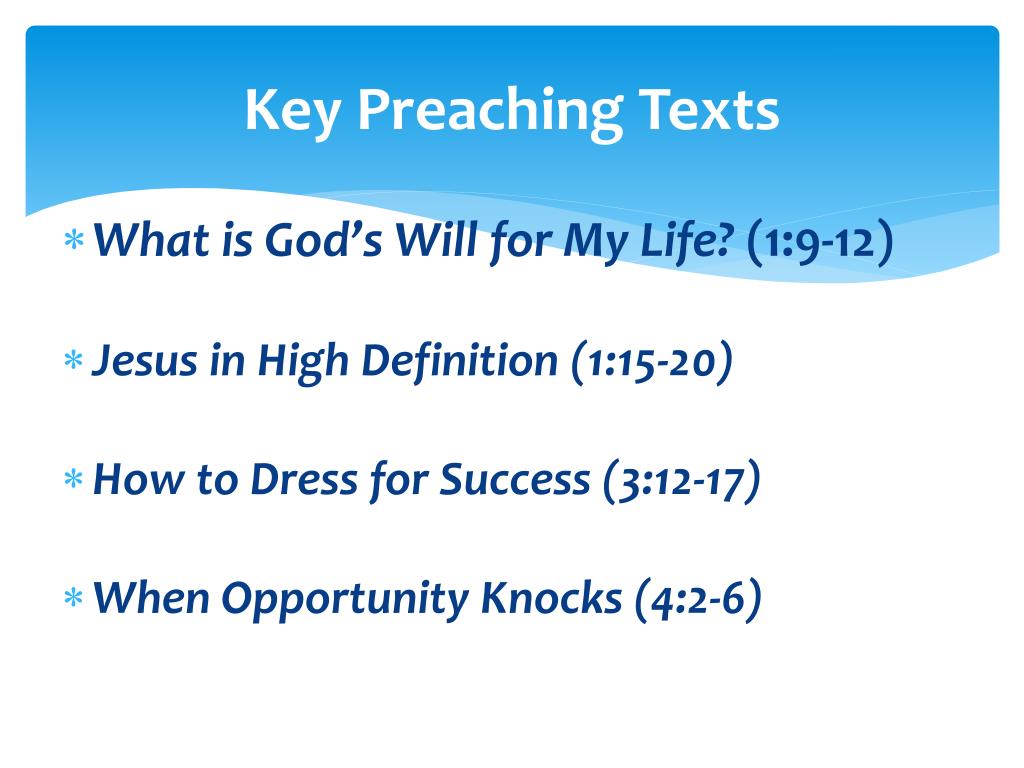 Key Preaching Texts

* What is God’s Will for My Life? (1:9-12)

* Jesus in High Definition (1:15-20)

* How to Dress for Success (3:12-17)

* When Opportunity Knocks (4:2-6)